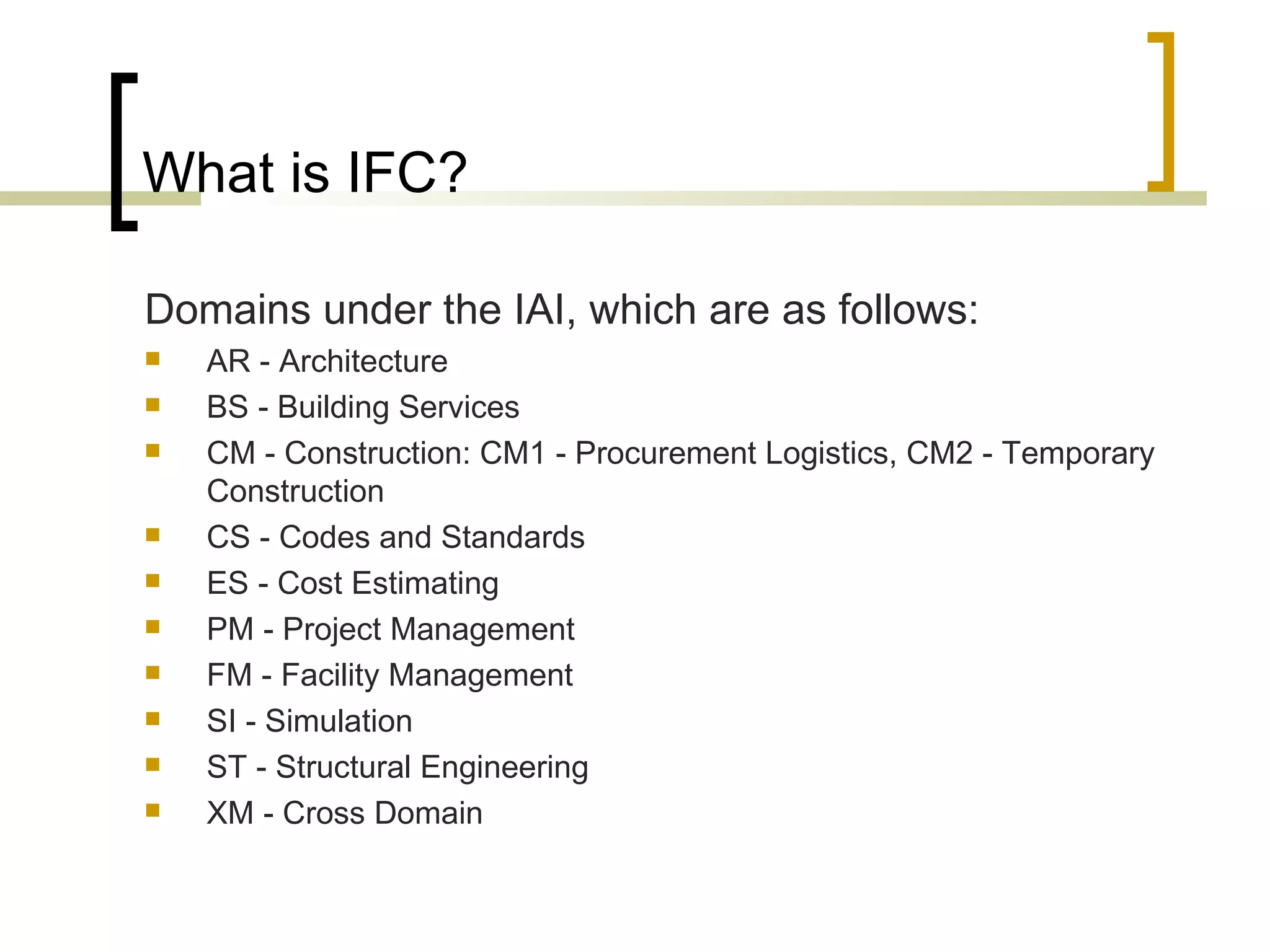 What is IFC?

Domains under the IAI, which are as follows:

- AR - Architecture
- BS - Building Services
- CM - Construction: CM1 - Procurement Logistics, CM2 - Temporary Construction
- CS - Codes and Standards
- ES - Cost Estimating
- PM - Project Management
- FM - Facility Management
- SI - Simulation
- ST - Structural Engineering
- XM - Cross Domain